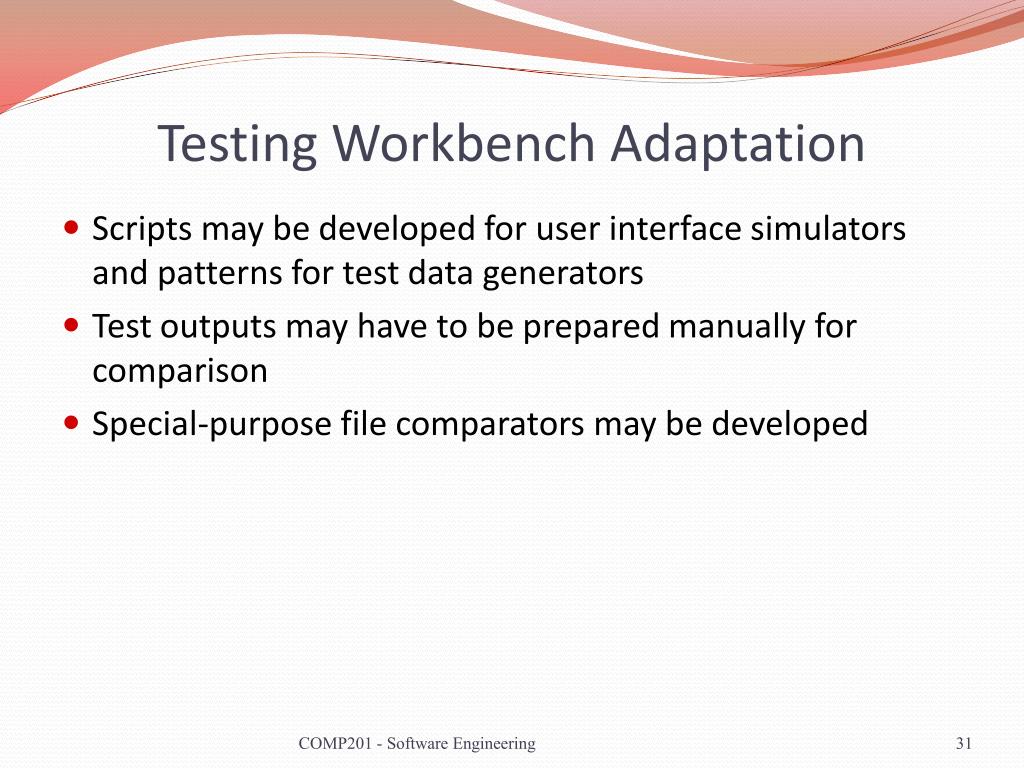 Testing Workbench Adaptation

- Scripts may be developed for user interface simulators and patterns for test data generators
- Test outputs may have to be prepared manually for comparison
- Special-purpose file comparators may be developed

COMP201 - Software Engineering

31